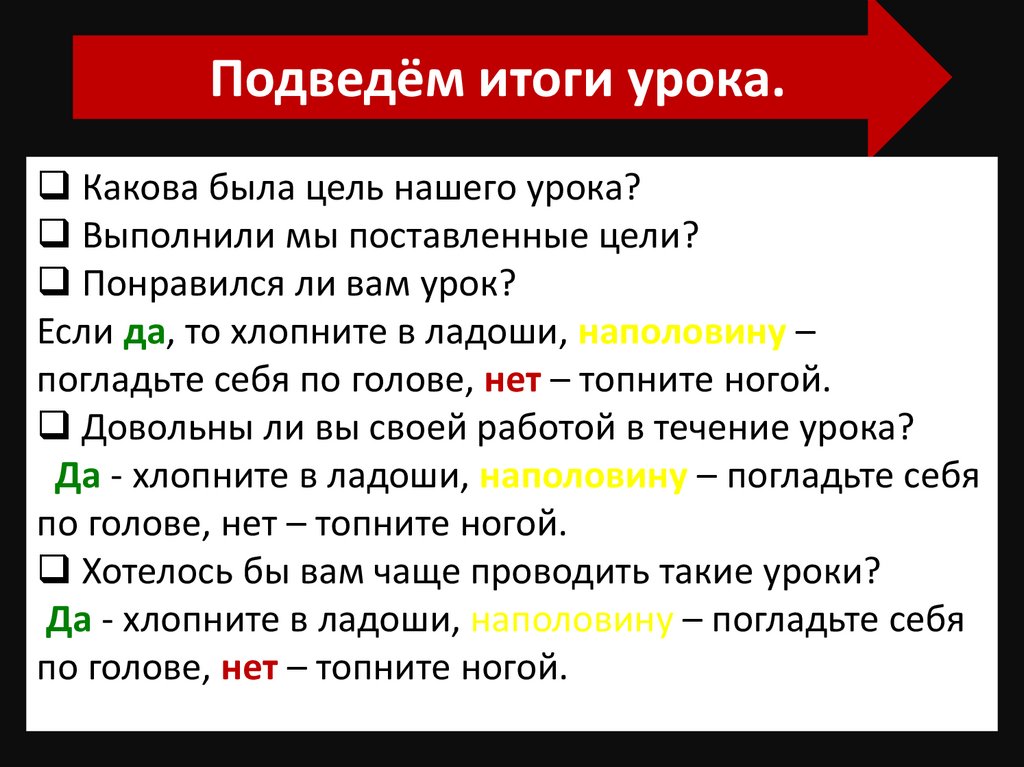 Подведём итоги урока.

❑ Какова была цель нашего урока?
❑ Выполнили мы поставленные цели?
❑ Понравился ли вам урок?
Если да, то хлопните в ладоши, наполовину – погладьте себя по голове, нет – топните ногой.
❑ Довольны ли вы своей работой в течение урока?
Да - хлопните в ладоши, наполовину – погладьте себя по голове, нет – топните ногой.
❑ Хотелось бы вам чаще проводить такие уроки?
Да - хлопните в ладоши, наполовину – погладьте себя по голове, нет – топните ногой.